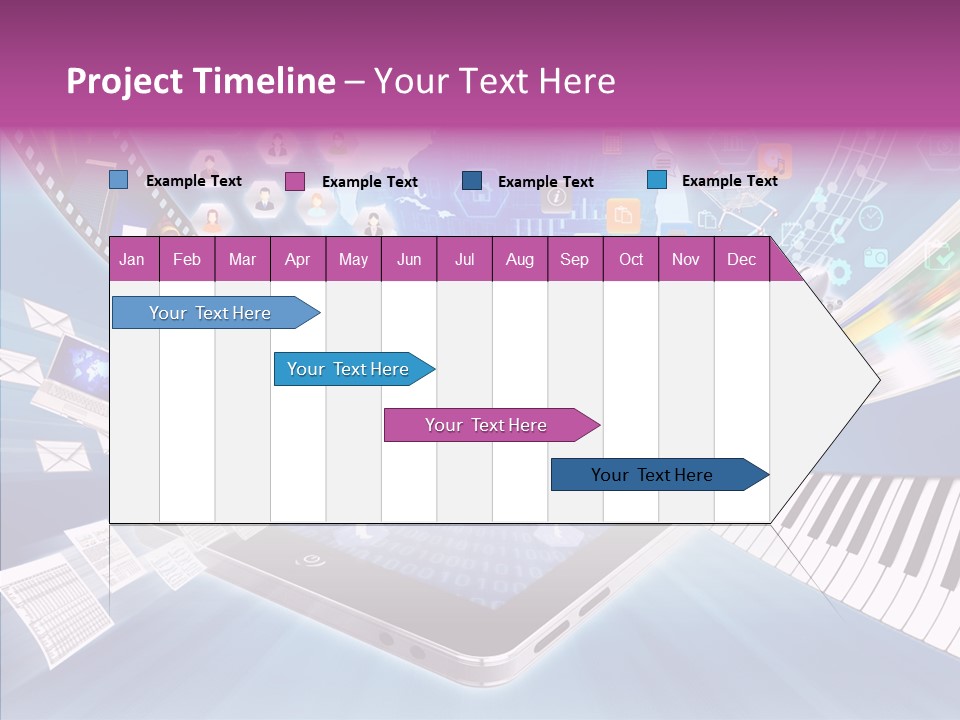 Project Timeline – Your Text Here

Example Text
Example Text
Example Text
Example Text

| Jan | Feb | Mar | Apr | May | Jun | Jul | Aug | Sep | Oct | Nov | Dec |
|---|---|---|---|---|---|---|---|---|---|---|---|

Your Text Here

Your Text Here

Your Text Here

Your Text Here